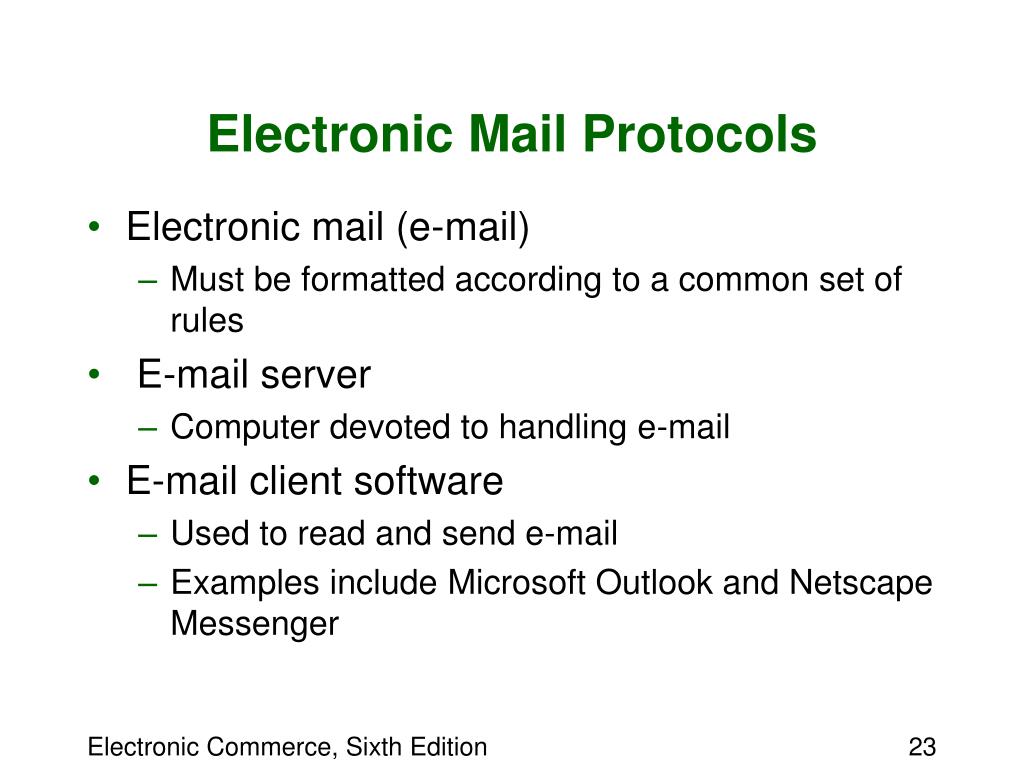 Electronic Mail Protocols

• Electronic mail (e-mail)
– Must be formatted according to a common set of rules
• E-mail server
– Computer devoted to handling e-mail
• E-mail client software
– Used to read and send e-mail
– Examples include Microsoft Outlook and Netscape Messenger

Electronic Commerce, Sixth Edition

23